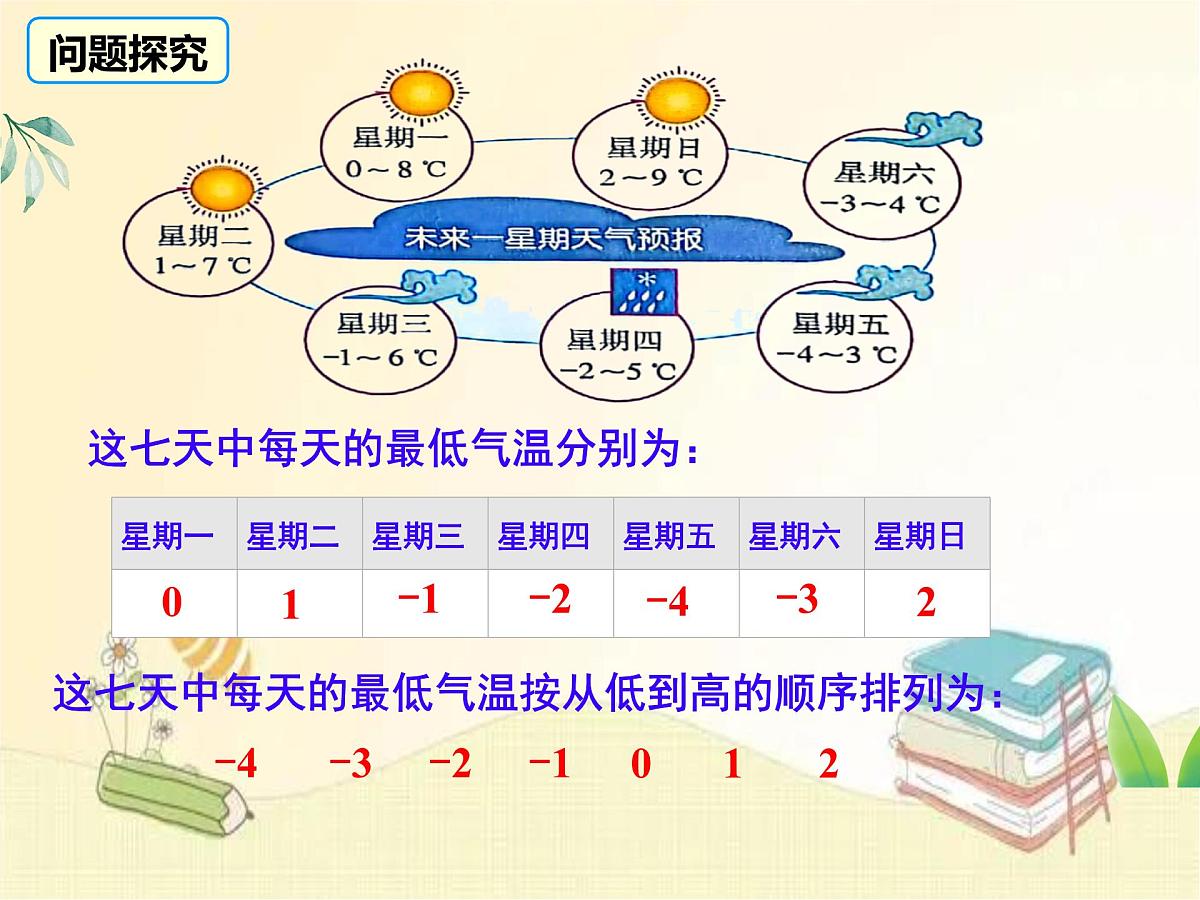 问题探究

星期一
0～8 ℃

星期日
2～9 ℃

星期六
−3～4 ℃

星期二
1～7 ℃

未来一星期天气预报

星期三
−1～6 ℃

星期四
−2～5 ℃

星期五
−4～3 ℃

这七天中每天的最低气温分别为：

| 星期一 | 星期二 | 星期三 | 星期四 | 星期五 | 星期六 | 星期日 |
|---|---|---|---|---|---|---|
| 0 | 1 | −1 | −2 | −4 | −3 | 2 |

这七天中每天的最低气温按从低到高的顺序排列为：

−4　−3　−2　−1　0　1　2